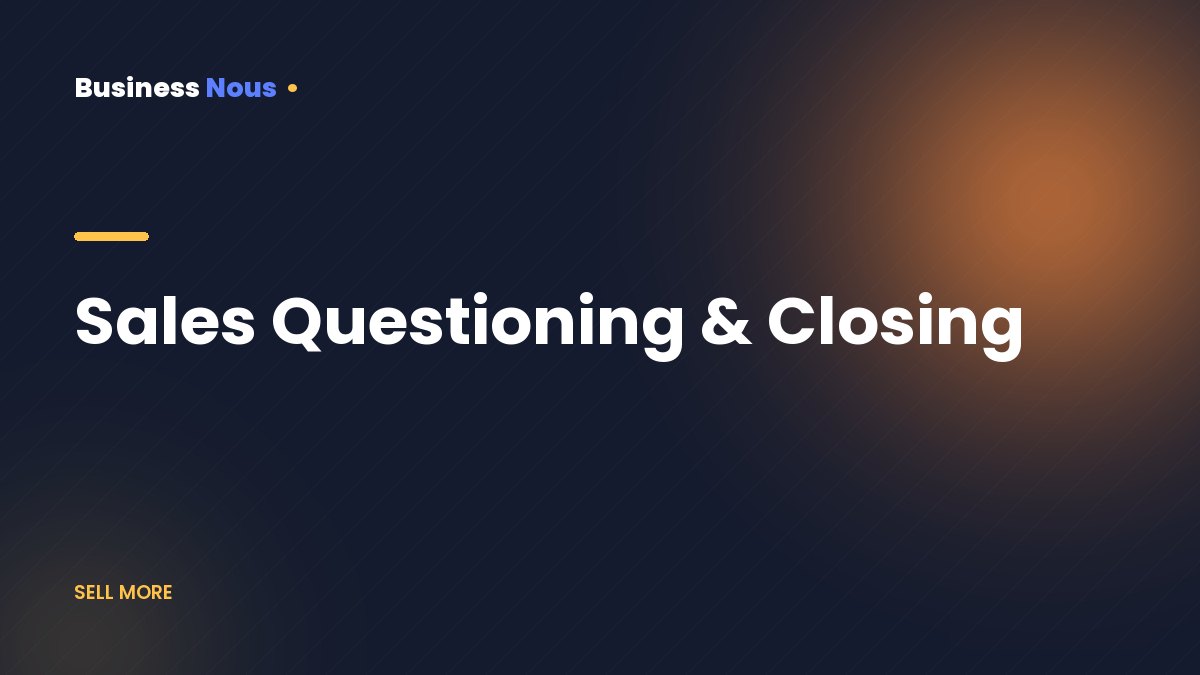 Business Nous

Sales Questioning & Closing

SELL MORE